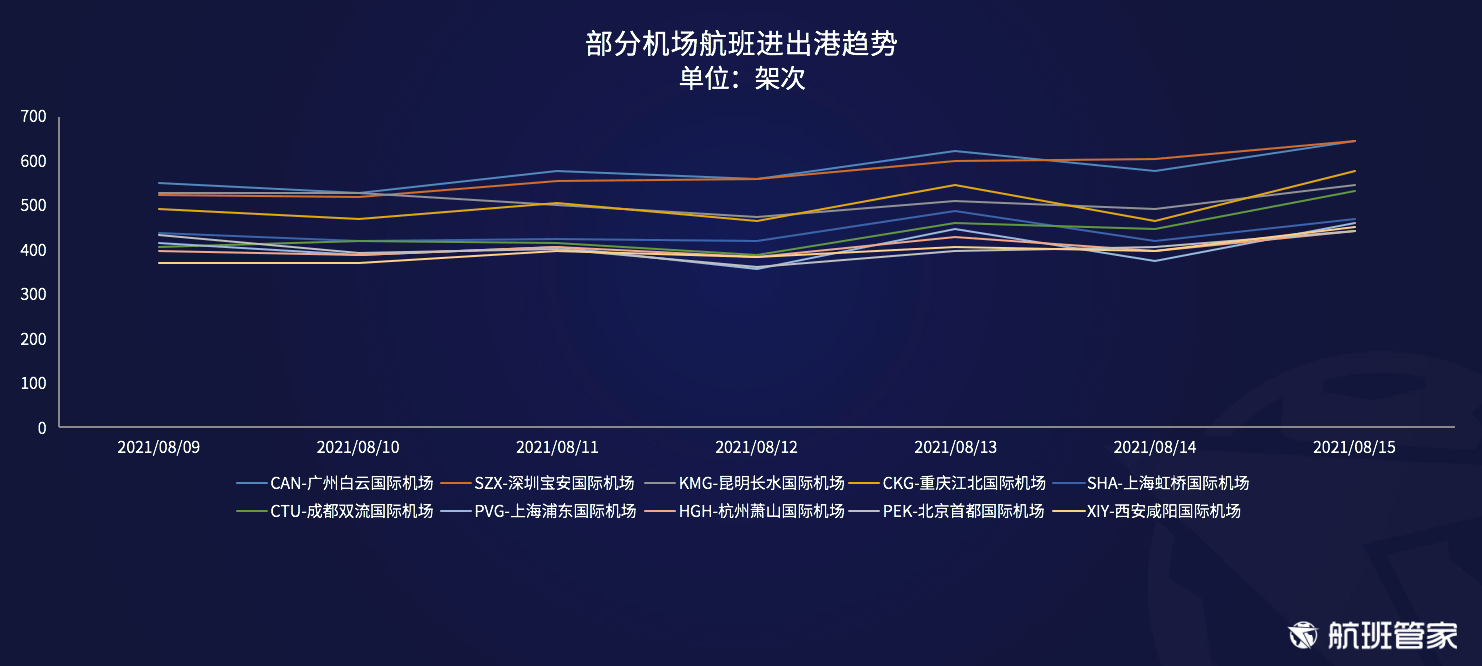 部分机场航班进出港趋势
单位：架次

700
600
500
400
300
200
100
0

2021/08/09
2021/08/10
2021/08/11
2021/08/12
2021/08/13
2021/08/14
2021/08/15

CAN-广州白云国际机场
SZX-深圳宝安国际机场
KMG-昆明长水国际机场
CKG-重庆江北国际机场
SHA-上海虹桥国际机场
CTU-成都双流国际机场
PVG-上海浦东国际机场
HGH-杭州萧山国际机场
PEK-北京首都国际机场
XIY-西安咸阳国际机场

航班管家